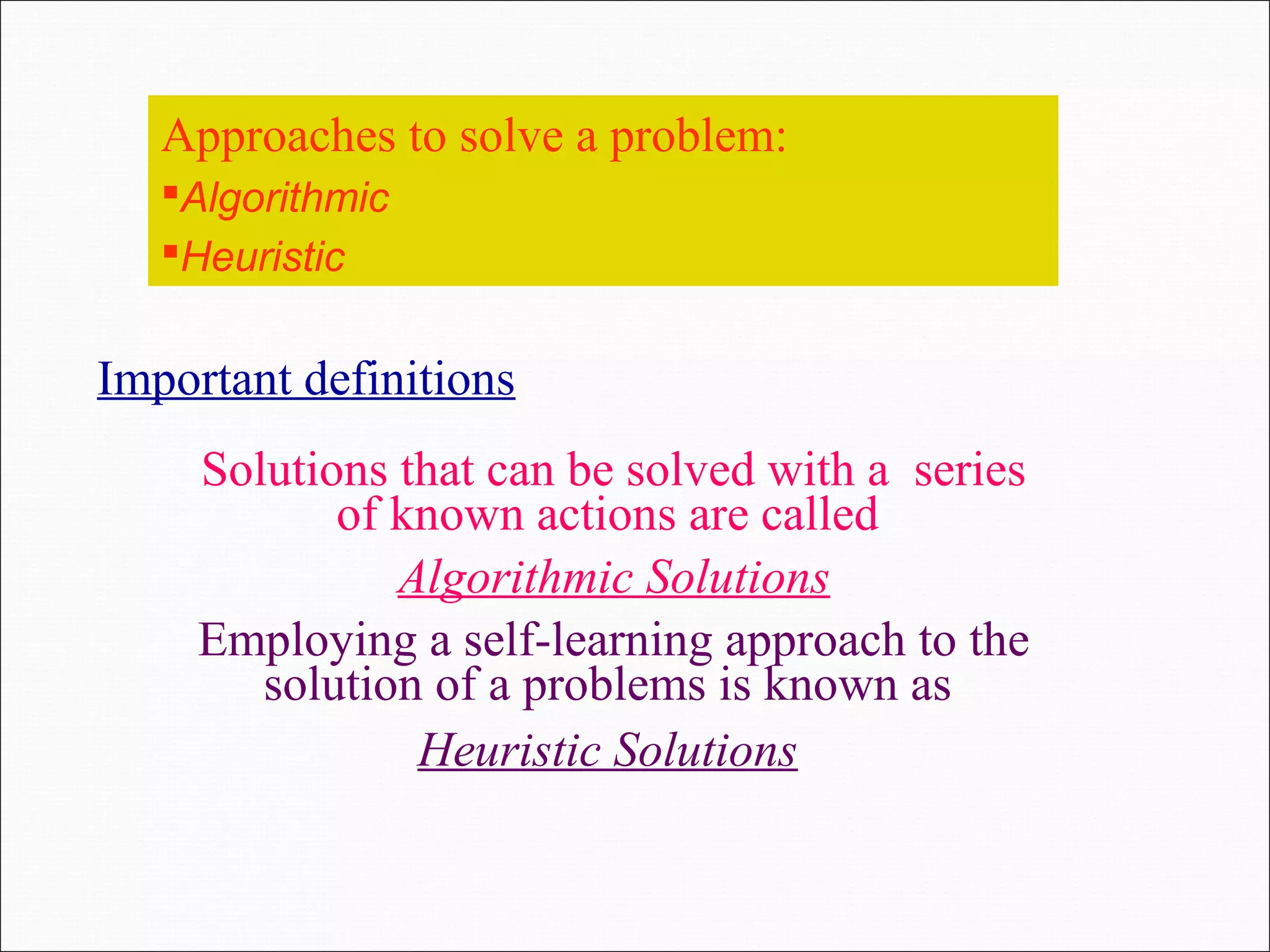 Approaches to solve a problem:
▪Algorithmic
▪Heuristic

Important definitions

Solutions that can be solved with a series of known actions are called

Algorithmic Solutions

Employing a self-learning approach to the solution of a problems is known as

Heuristic Solutions